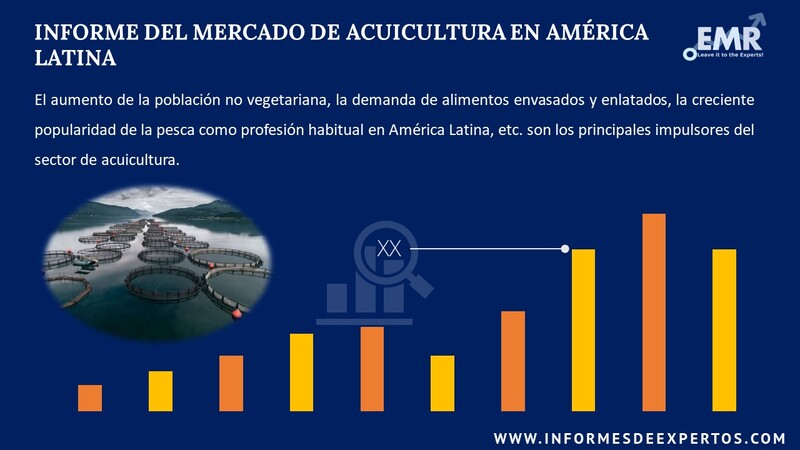 INFORME DEL MERCADO DE ACUICULTURA EN AMÉRICA LATINA

EMR
Leave it to the Experts!

El aumento de la población no vegetariana, la demanda de alimentos envasados y enlatados, la creciente popularidad de la pesca como profesión habitual en América Latina, etc. son los principales impulsores del sector de acuicultura.

XX

WWW.INFORMESDEEXPERTOS.COM